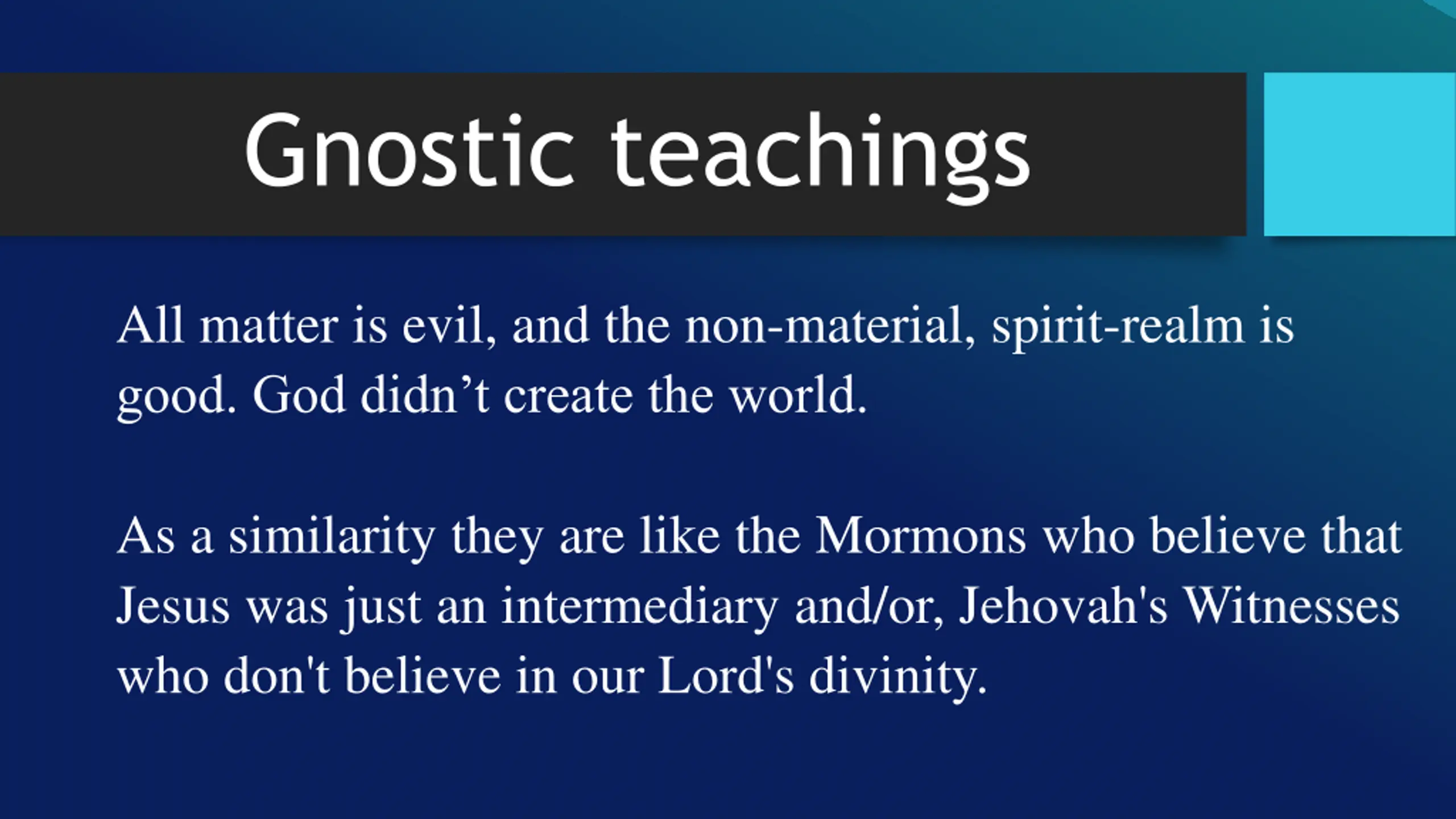 Gnostic teachings

All matter is evil, and the non-material, spirit-realm is good. God didn’t create the world.

As a similarity they are like the Mormons who believe that Jesus was just an intermediary and/or, Jehovah's Witnesses who don't believe in our Lord's divinity.